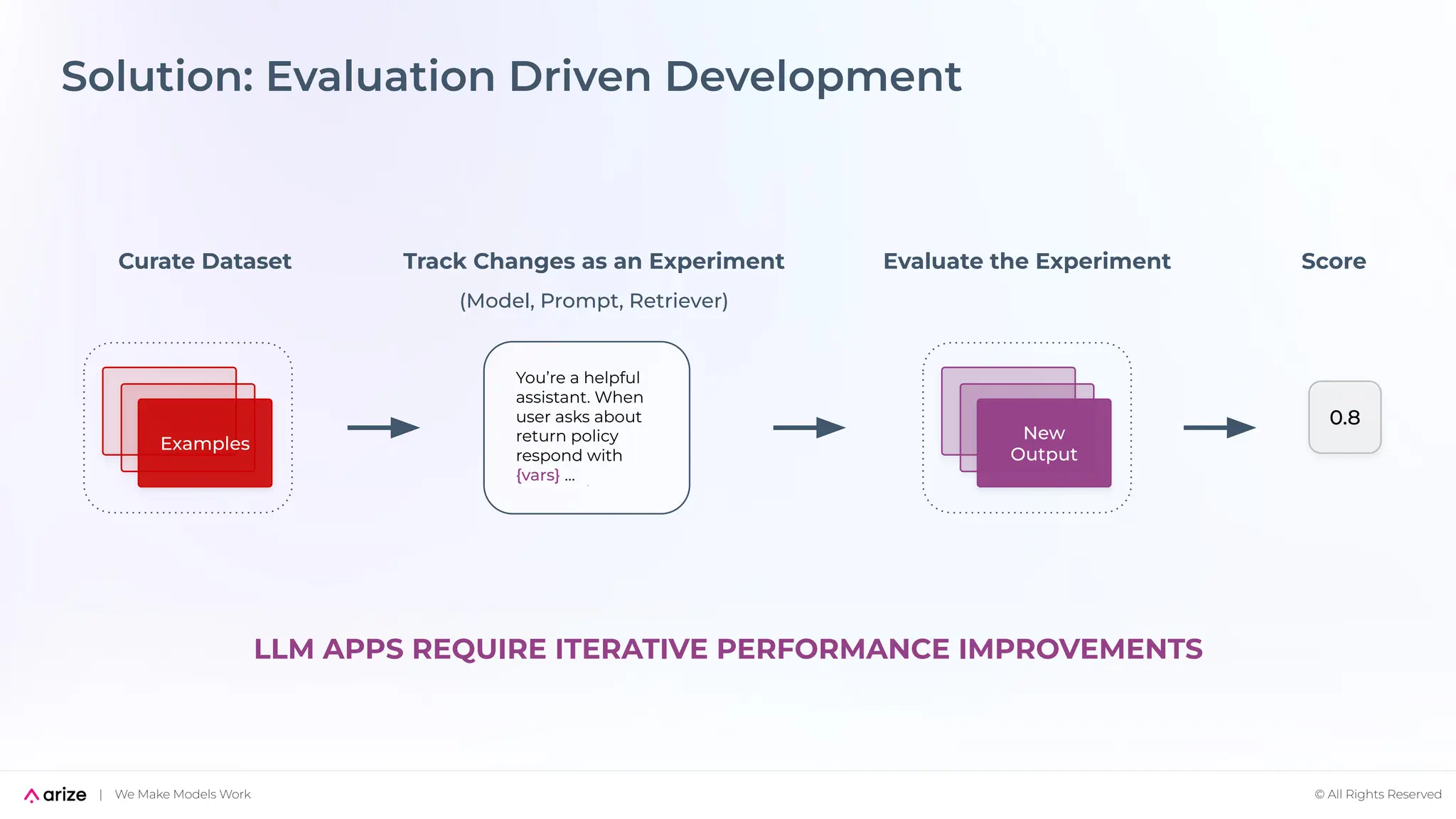 Solution: Evaluation Driven Development

Curate Dataset

Examples

Track Changes as an Experiment

(Model, Prompt, Retriever)

You're a helpful assistant. When user asks about return policy respond with {vars} ...

Evaluate the Experiment

New Output

Score

0.8

LLM APPS REQUIRE ITERATIVE PERFORMANCE IMPROVEMENTS

arize | We Make Models Work

© All Rights Reserved